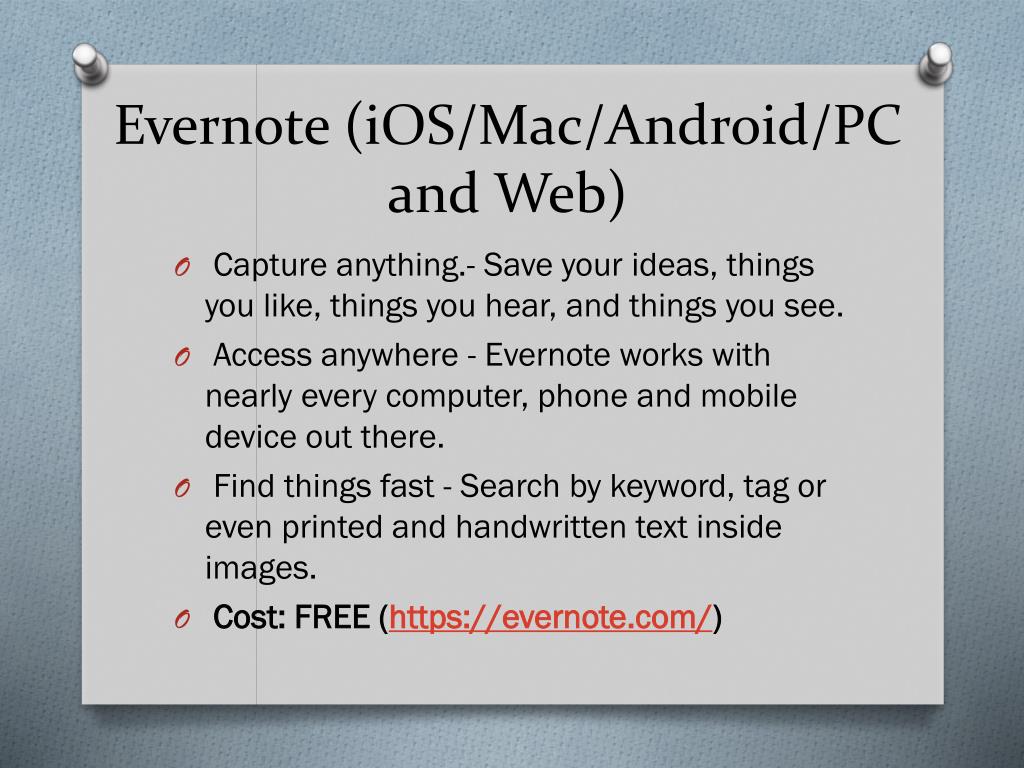 Evernote (iOS/Mac/Android/PC and Web)

O Capture anything.- Save your ideas, things you like, things you hear, and things you see.

O Access anywhere - Evernote works with nearly every computer, phone and mobile device out there.

O Find things fast - Search by keyword, tag or even printed and handwritten text inside images.

O Cost: FREE (https://evernote.com/)